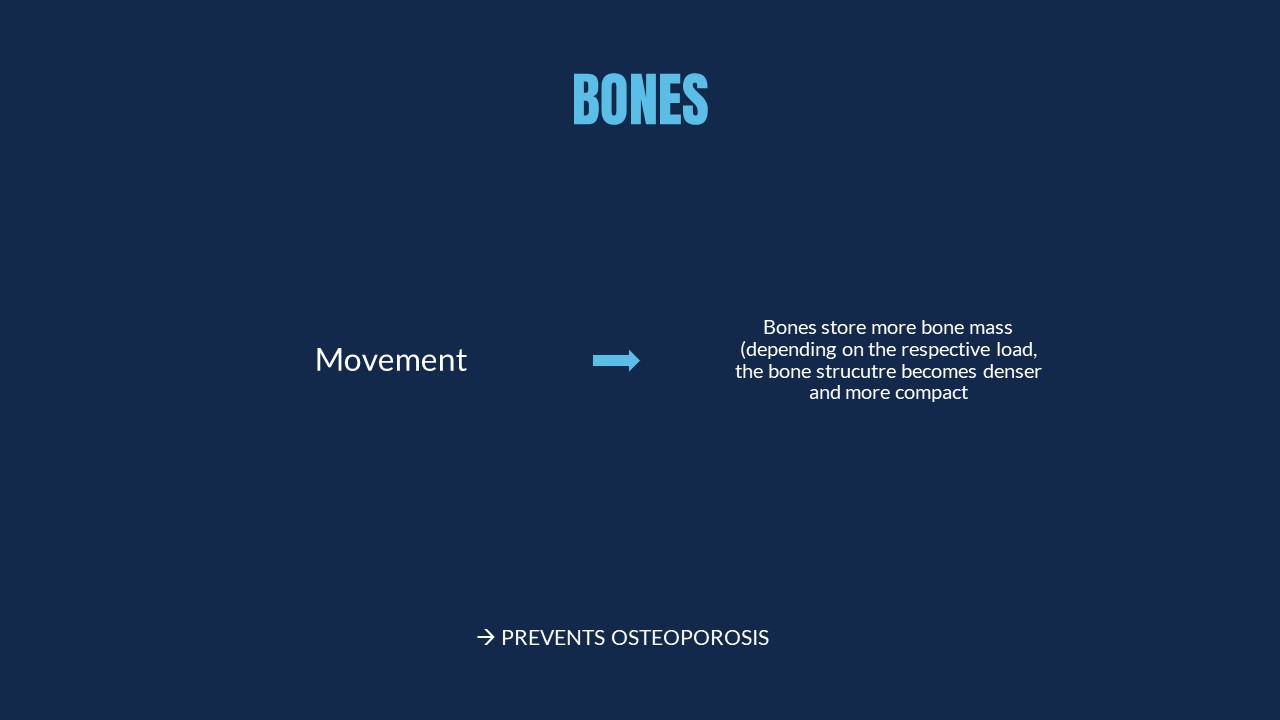 BONES

Movement

Bones store more bone mass (depending on the respective load, the bone strucutre becomes denser and more compact

→ PREVENTS OSTEOPOROSIS